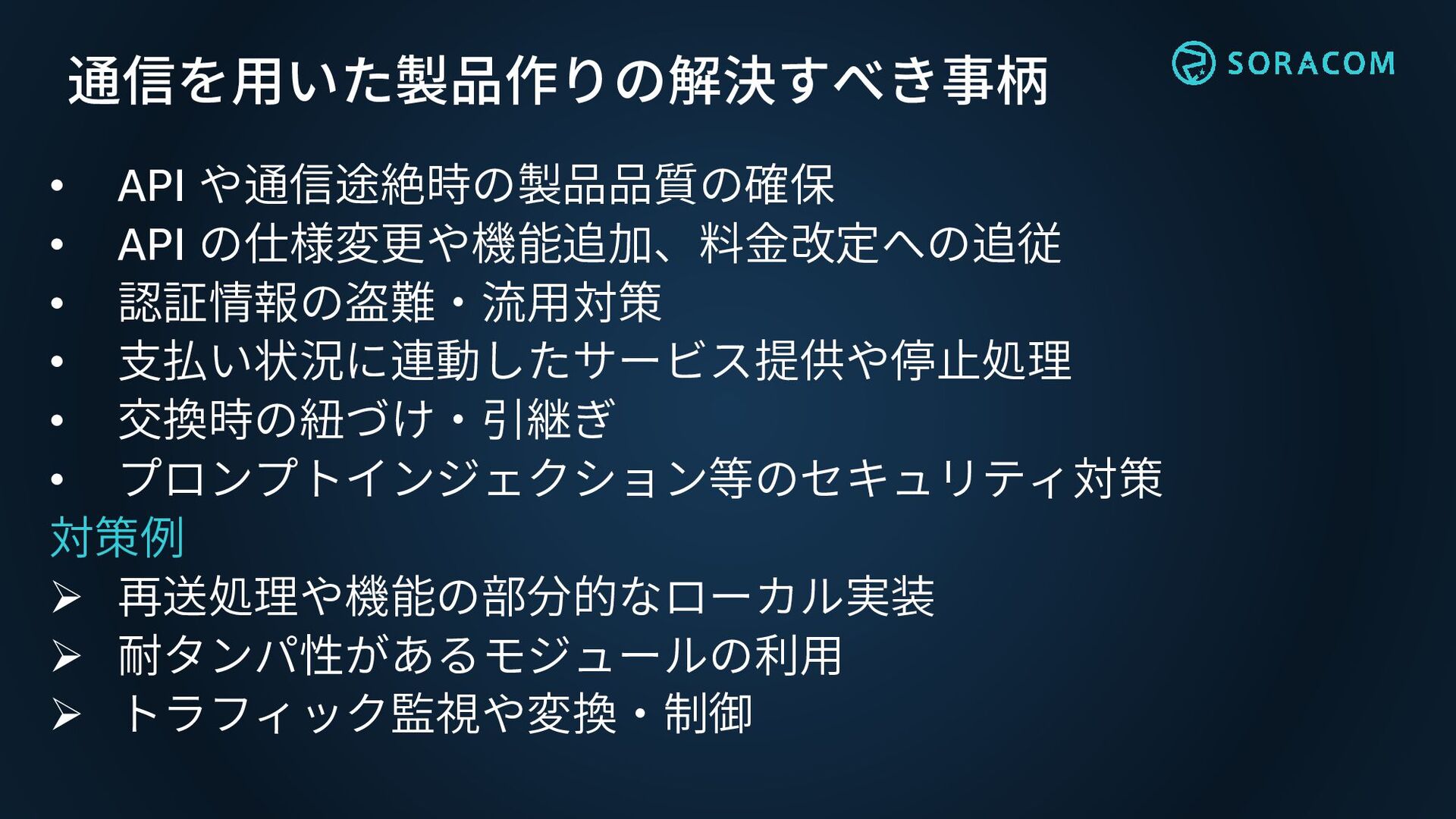 通信を用いた製品作りの解決すべき事柄

SORACOM

• API や通信途絶時の製品品質の確保
• API の仕様変更や機能追加、料金改定への追従
• 認証情報の盗難・流用対策
• 支払い状況に連動したサービス提供や停止処理
• 交換時の紐づけ・引継ぎ
• プロンプトインジェクション等のセキュリティ対策

対策例
➢ 再送処理や機能の部分的なローカル実装
➢ 耐タンパ性があるモジュールの利用
➢ トラフィック監視や変換・制御